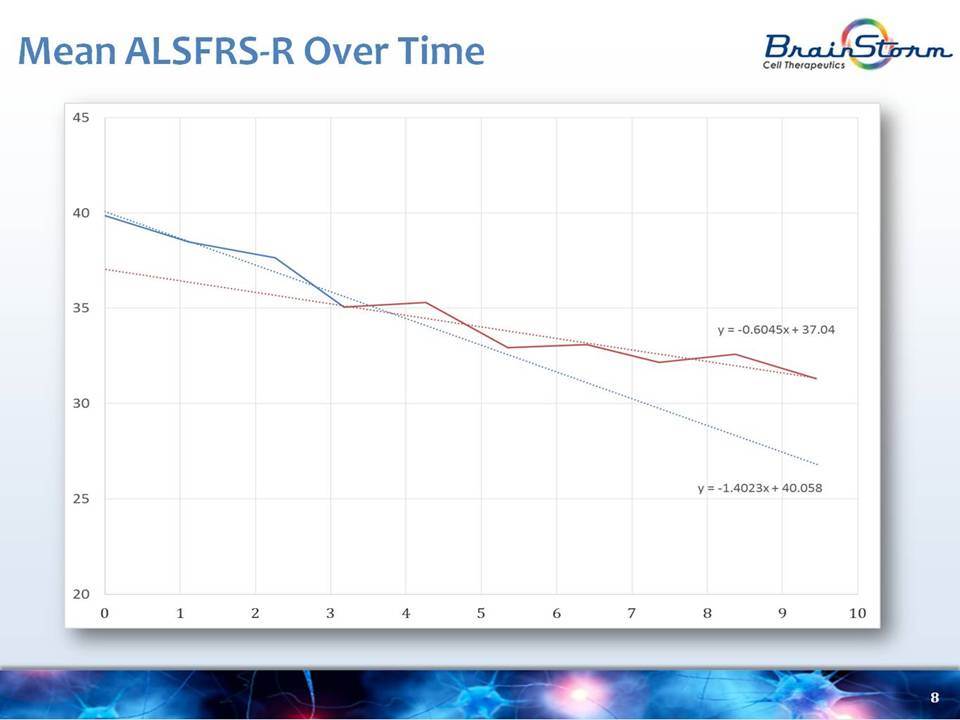 Mean ALSFRS-R Over Time

BrainStorm
Cell Therapeutics

45
40
35
30
25
20

0 1 2 3 4 5 6 7 8 9 10

y = -0.6045x + 37.04

y = -1.4023x + 40.058

8